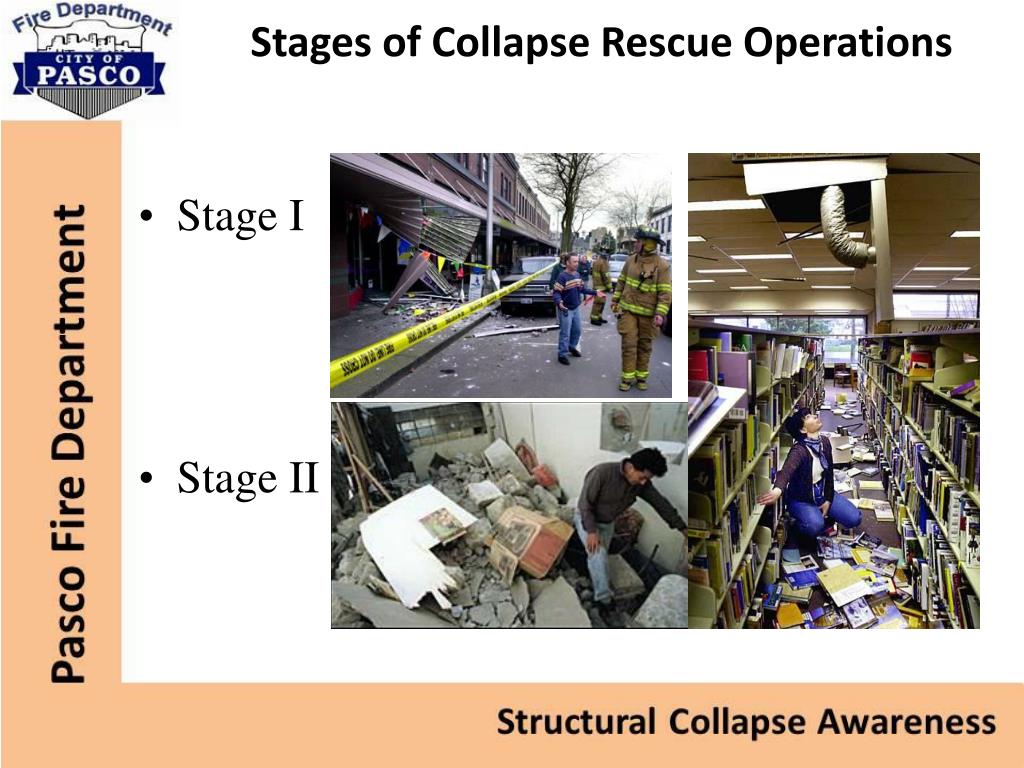 Fire Department
CITY OF
PASCO

Stages of Collapse Rescue Operations

Pasco Fire Department

• Stage I

• Stage II

Structural Collapse Awareness